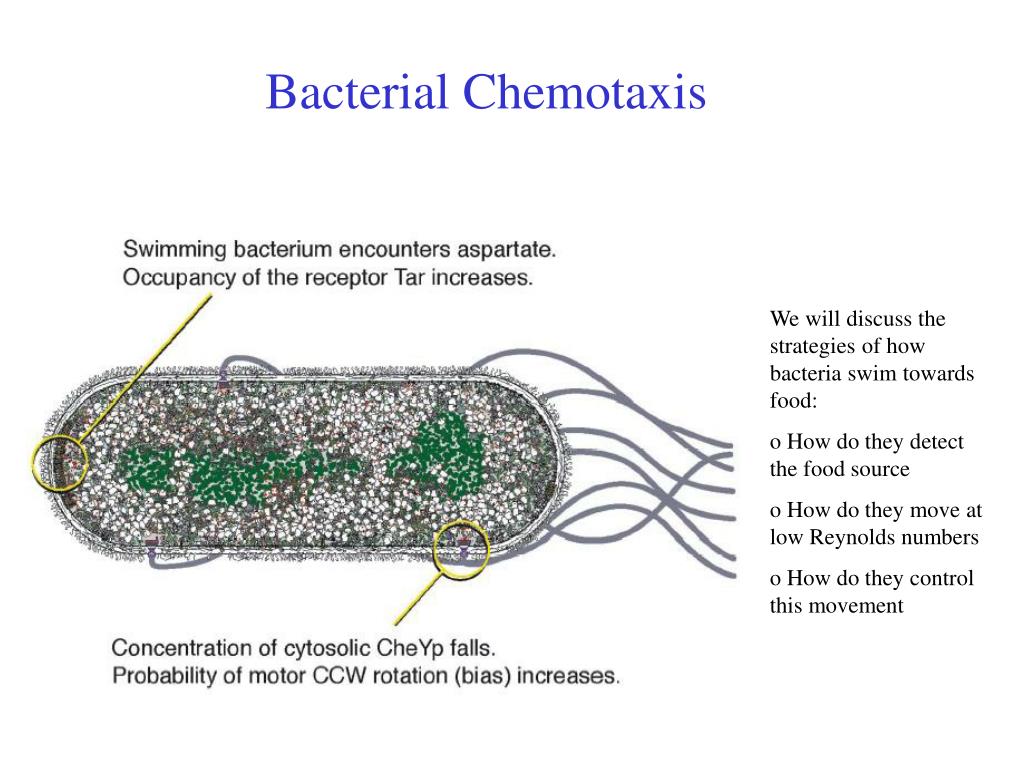 Bacterial Chemotaxis

Swimming bacterium encounters aspartate. Occupancy of the receptor Tar increases.

Concentration of cytosolic CheYp falls. Probability of motor CCW rotation (bias) increases.

We will discuss the strategies of how bacteria swim towards food:

o How do they detect the food source

o How do they move at low Reynolds numbers

o How do they control this movement